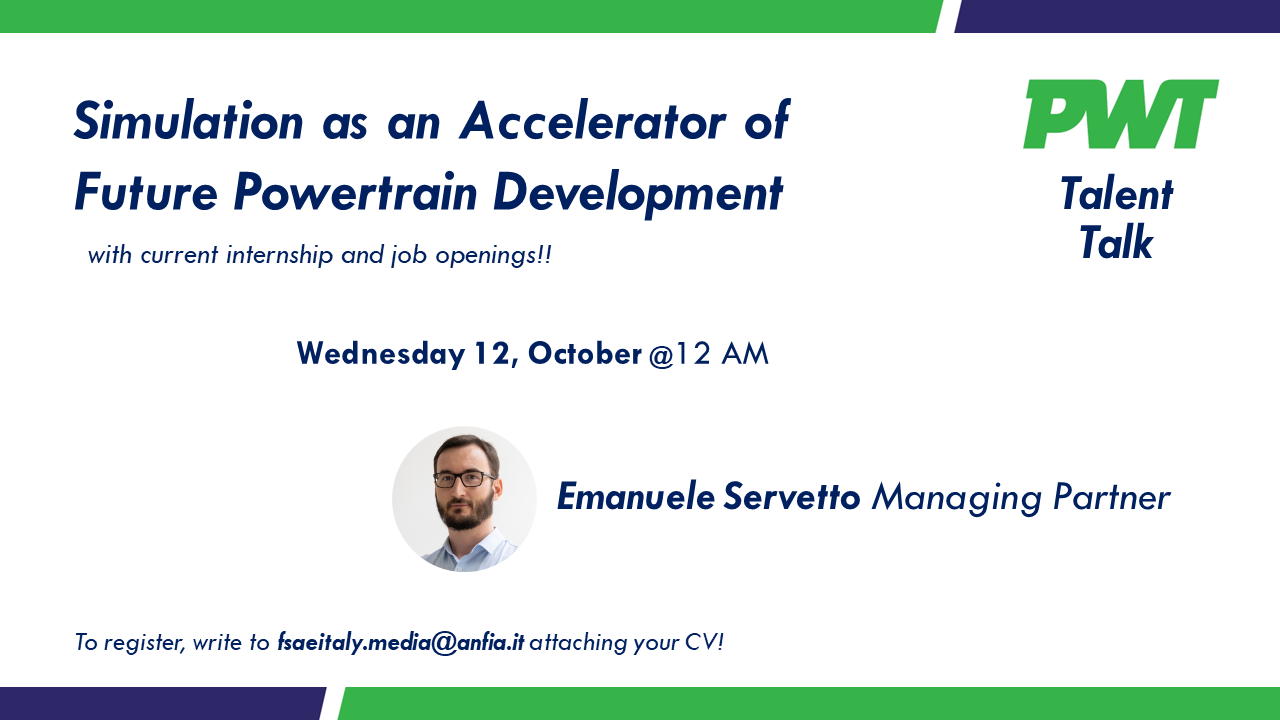 Simulation as an Accelerator of Future Powertrain Development

with current internship and job openings!!

PWT

Talent Talk

Wednesday 12, October @12 AM

Emanuele Servetto Managing Partner

To register, write to fsaeitaly.media@anfia.it attaching your CV!